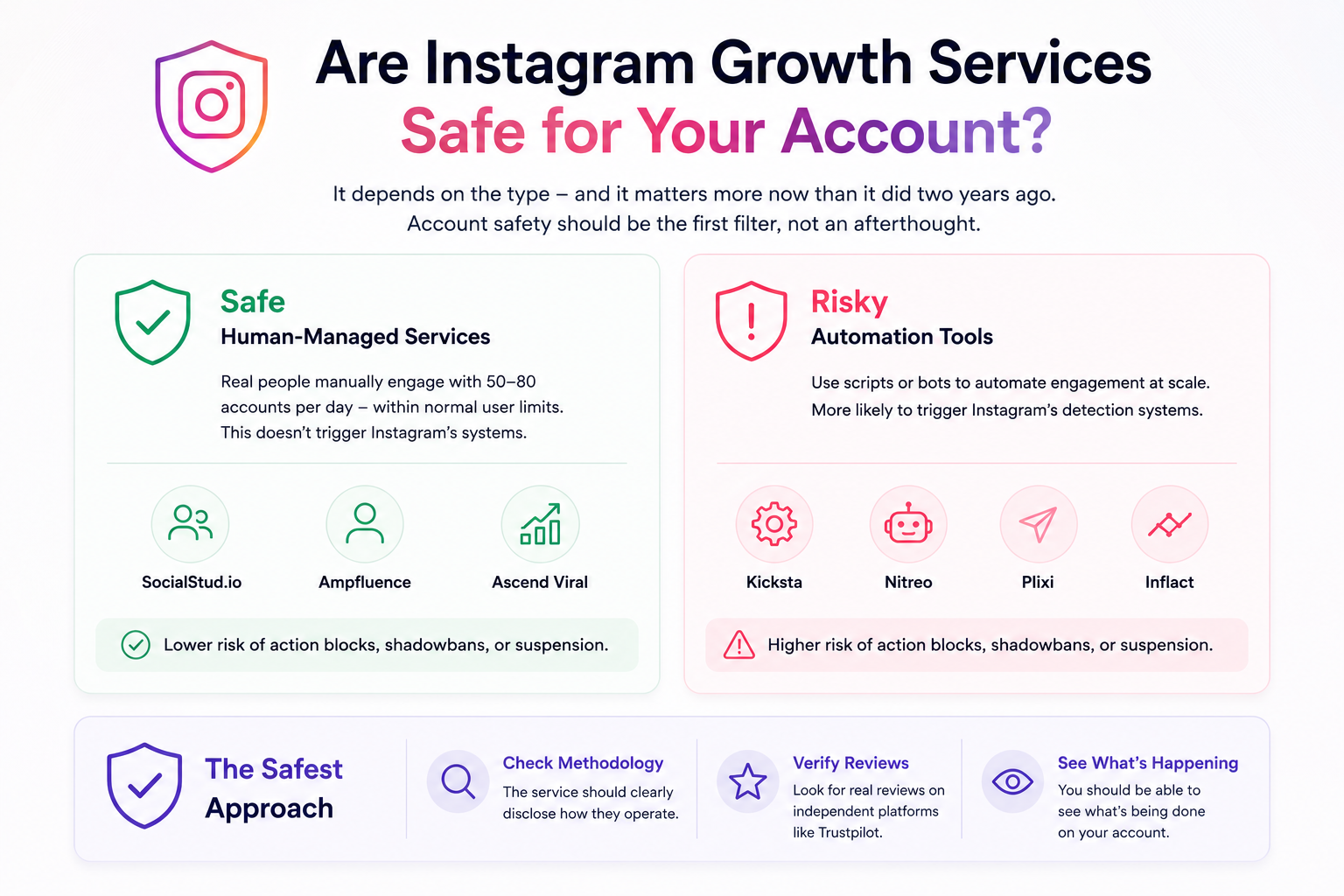 Are Instagram Growth Services Safe for Your Account?

It depends on the type – and it matters more now than it did two years ago. Account safety should be the first filter, not an afterthought.

Safe
Human-Managed Services

Real people manually engage with 50–80 accounts per day – within normal user limits. This doesn't trigger Instagram's systems.

SocialStud.io

Ampfluence

Ascend Viral

Lower risk of action blocks, shadowbans, or suspension.

Risky
Automation Tools

Use scripts or bots to automate engagement at scale. More likely to trigger Instagram's detection systems.

Kicksta

Nitreo

Plixi

Inflact

Higher risk of action blocks, shadowbans, or suspension.

The Safest Approach

Check Methodology
The service should clearly disclose how they operate.

Verify Reviews
Look for real reviews on independent platforms like Trustpilot.

See What's Happening
You should be able to see what's being done on your account.